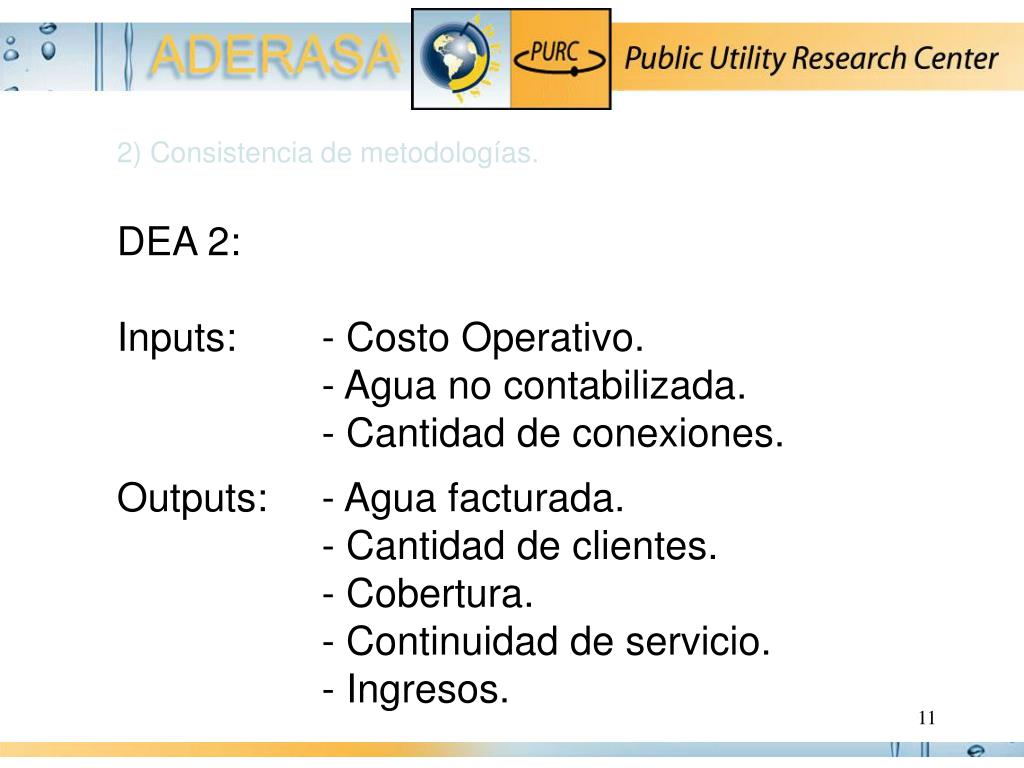 ADERASA PURC Public Utility Research Center

2) Consistencia de metodologías.

DEA 2:

Inputs: - Costo Operativo.
- Agua no contabilizada.
- Cantidad de conexiones.

Outputs: - Agua facturada.
- Cantidad de clientes.
- Cobertura.
- Continuidad de servicio.
- Ingresos.

11